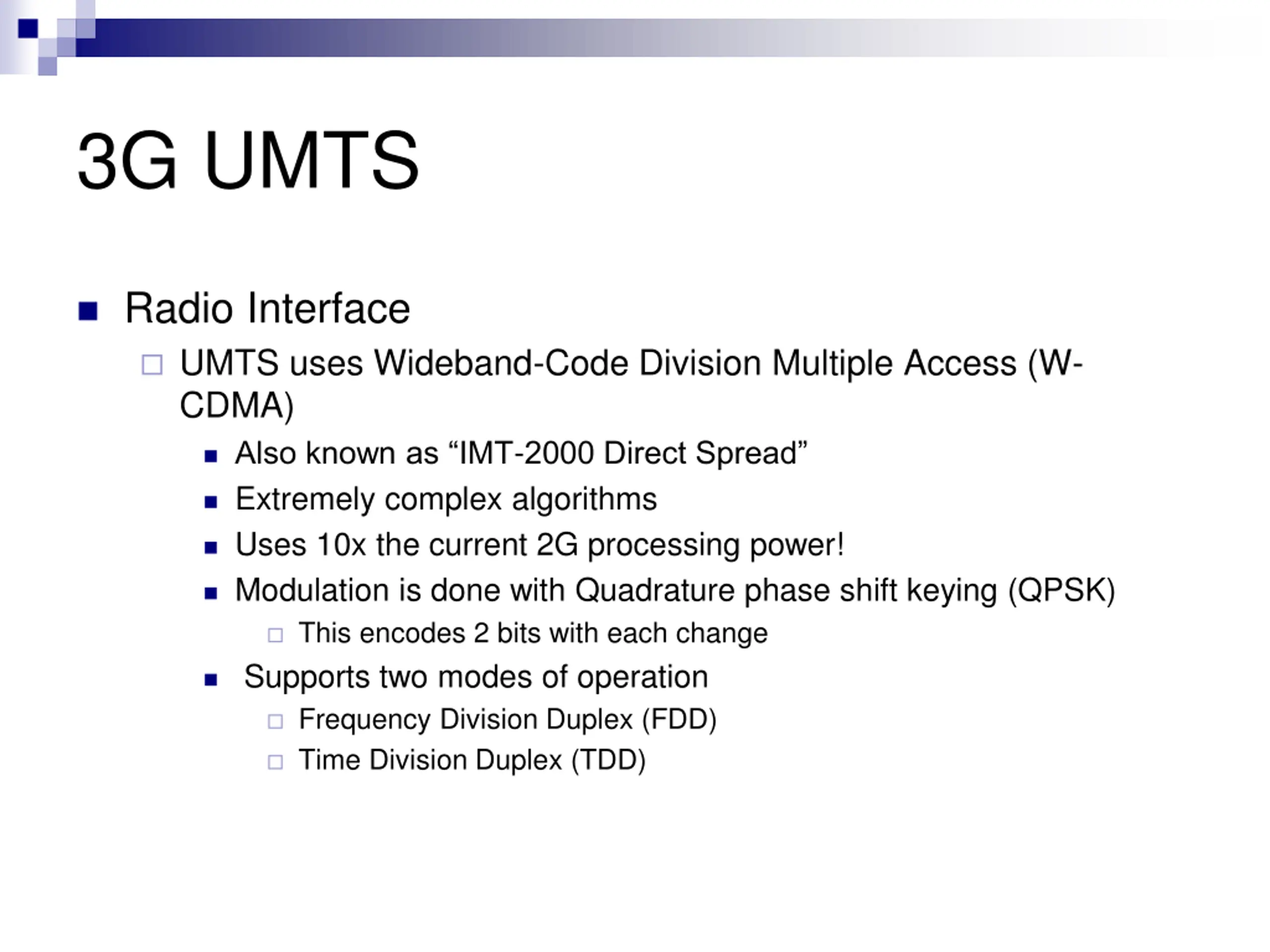 3G UMTS

Radio Interface

UMTS uses Wideband-Code Division Multiple Access (W-CDMA)

Also known as “IMT-2000 Direct Spread”

Extremely complex algorithms

Uses 10x the current 2G processing power!

Modulation is done with Quadrature phase shift keying (QPSK)

This encodes 2 bits with each change

Supports two modes of operation

Frequency Division Duplex (FDD)

Time Division Duplex (TDD)